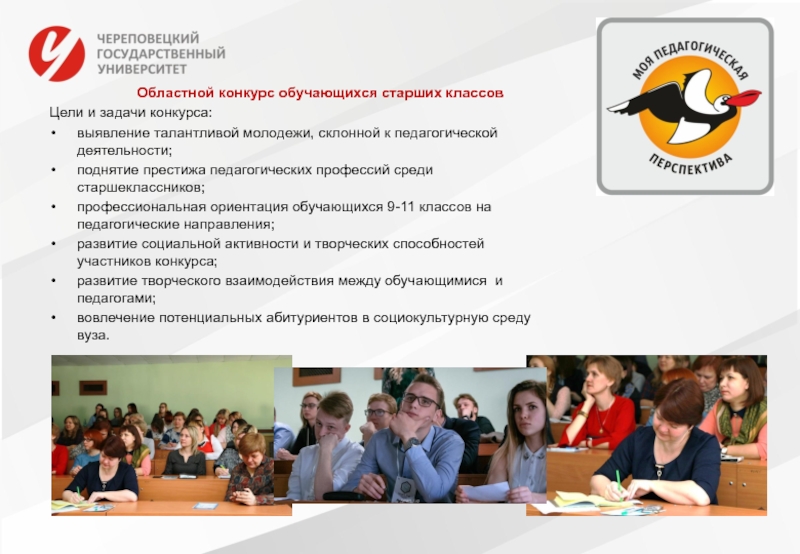 ЧЕРЕПОВЕЦКИЙ ГОСУДАРСТВЕННЫЙ УНИВЕРСИТЕТ

МОЯ ПЕДАГОГИЧЕСКАЯ ПЕРСПЕКТИВА

Областной конкурс обучающихся старших классов

Цели и задачи конкурса:

• выявление талантливой молодежи, склонной к педагогической деятельности;
• поднятие престижа педагогических профессий среди старшеклассников;
• профессиональная ориентация обучающихся 9-11 классов на педагогические направления;
• развитие социальной активности и творческих способностей участников конкурса;
• развитие творческого взаимодействия между обучающимися и педагогами;
• вовлечение потенциальных абитуриентов в социокультурную среду вуза.